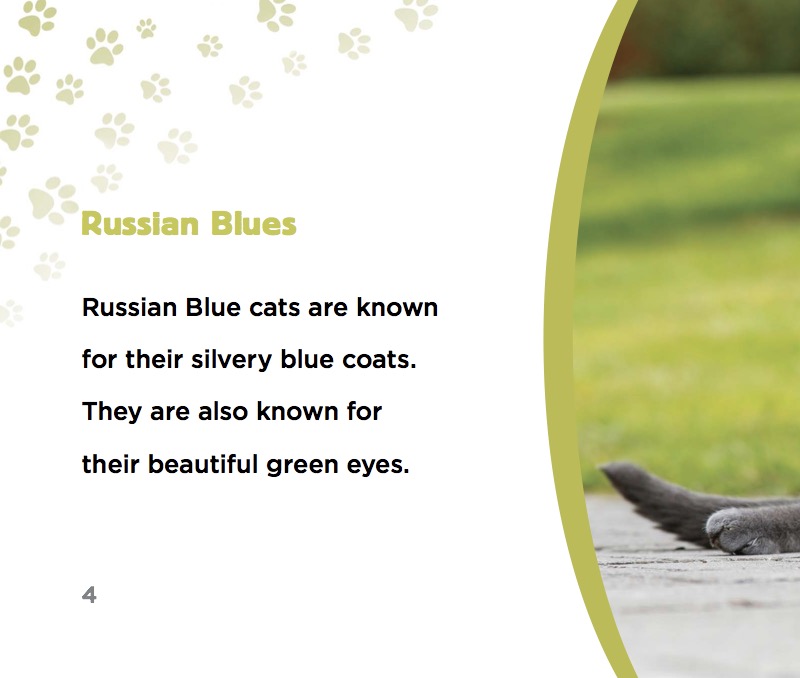 Russian Blues

Russian Blue cats are known for their silvery blue coats. They are also known for their beautiful green eyes.

4